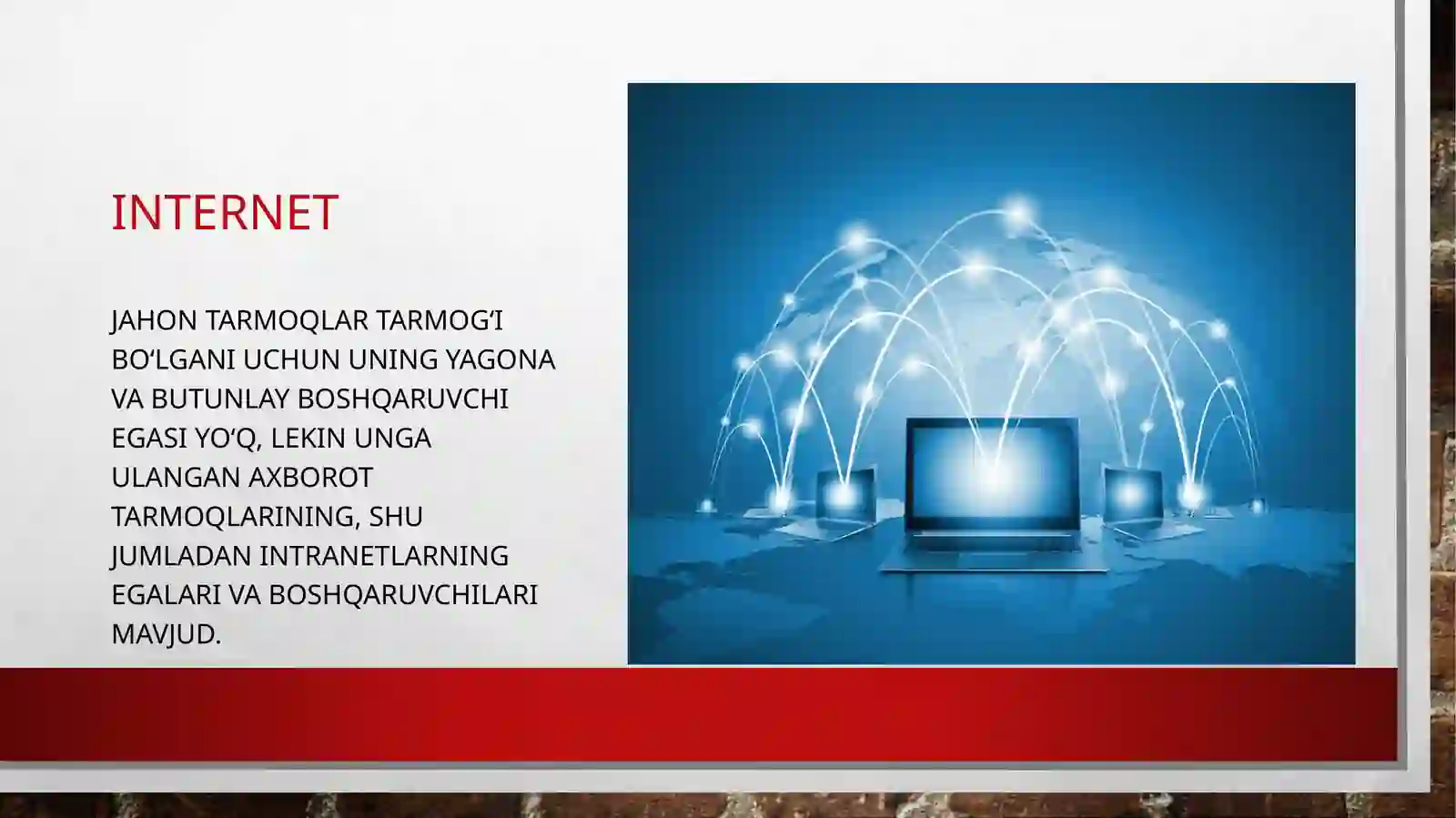 INTERNET

JAHON TARMOQLAR TARMOG‘I BO‘LGANI UCHUN UNING YAGONA VA BUTUNLAY BOSHQARUVCHI EGASI YO‘Q, LEKIN UNGA ULANGAN AXBOROT TARMOQLARINING, SHU JUMLADAN INTRANETLARNING EGALARI VA BOSHQARUVCHILARI MAVJUD.